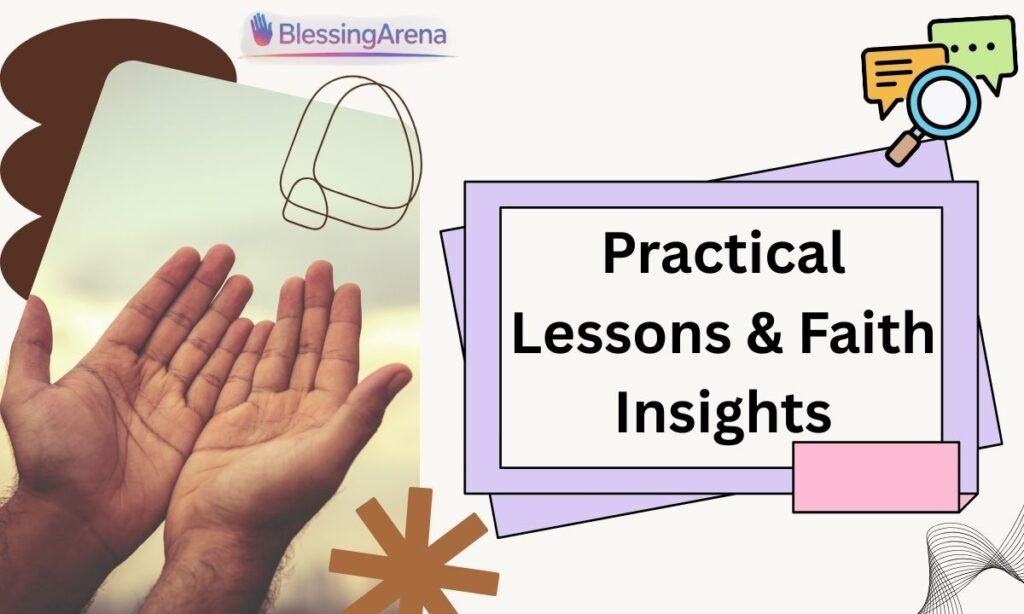 BlessingArena

Practical Lessons & Faith Insights